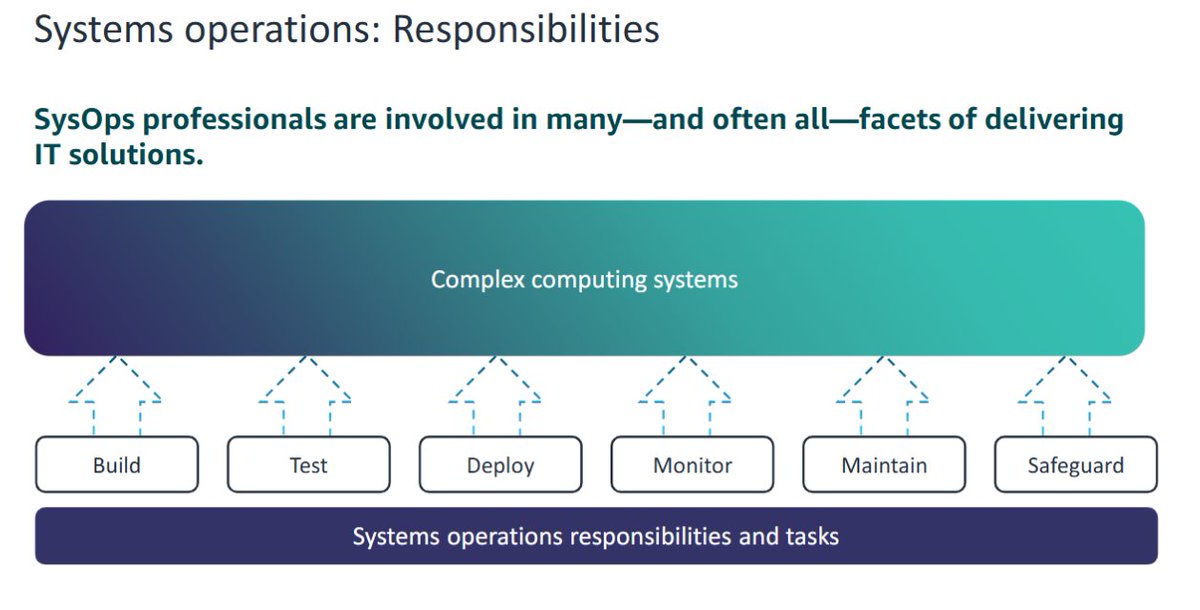 Systems operations: Responsibilities

SysOps professionals are involved in many—and often all—facets of delivering IT solutions.

Complex computing systems

Build

Test

Deploy

Monitor

Maintain

Safeguard

Systems operations responsibilities and tasks